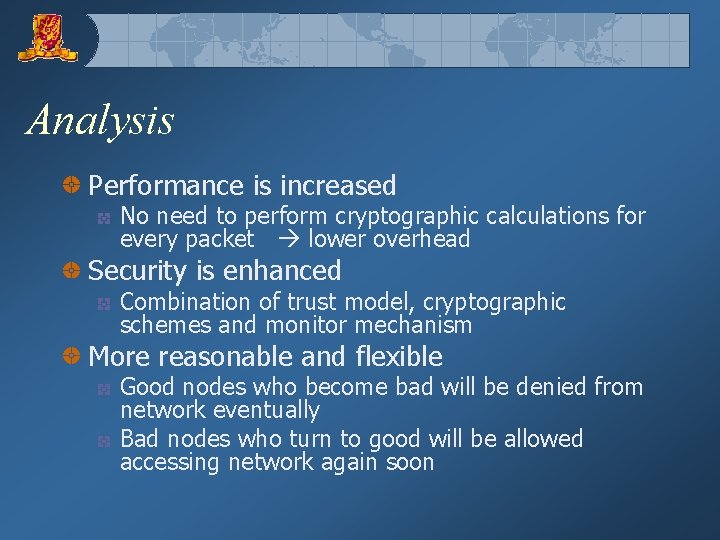 Analysis

Performance is increased

No need to perform cryptographic calculations for every packet → lower overhead

Security is enhanced

Combination of trust model, cryptographic schemes and monitor mechanism

More reasonable and flexible

Good nodes who become bad will be denied from network eventually

Bad nodes who turn to good will be allowed accessing network again soon